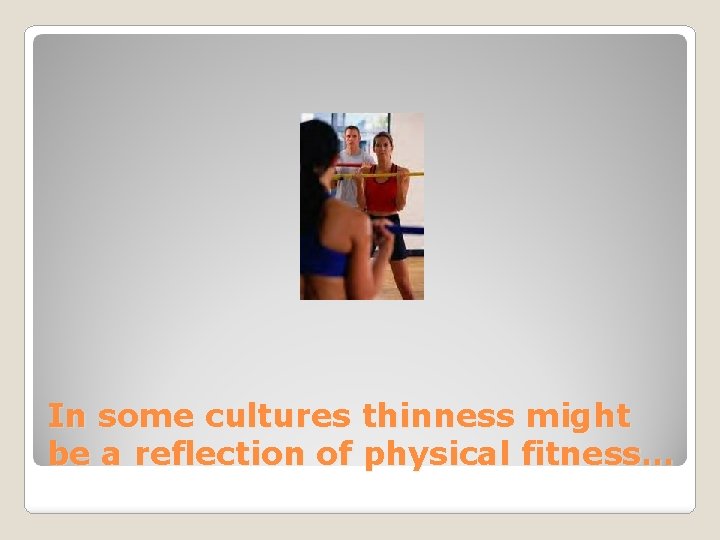 In some cultures thinness might be a reflection of physical fitness…